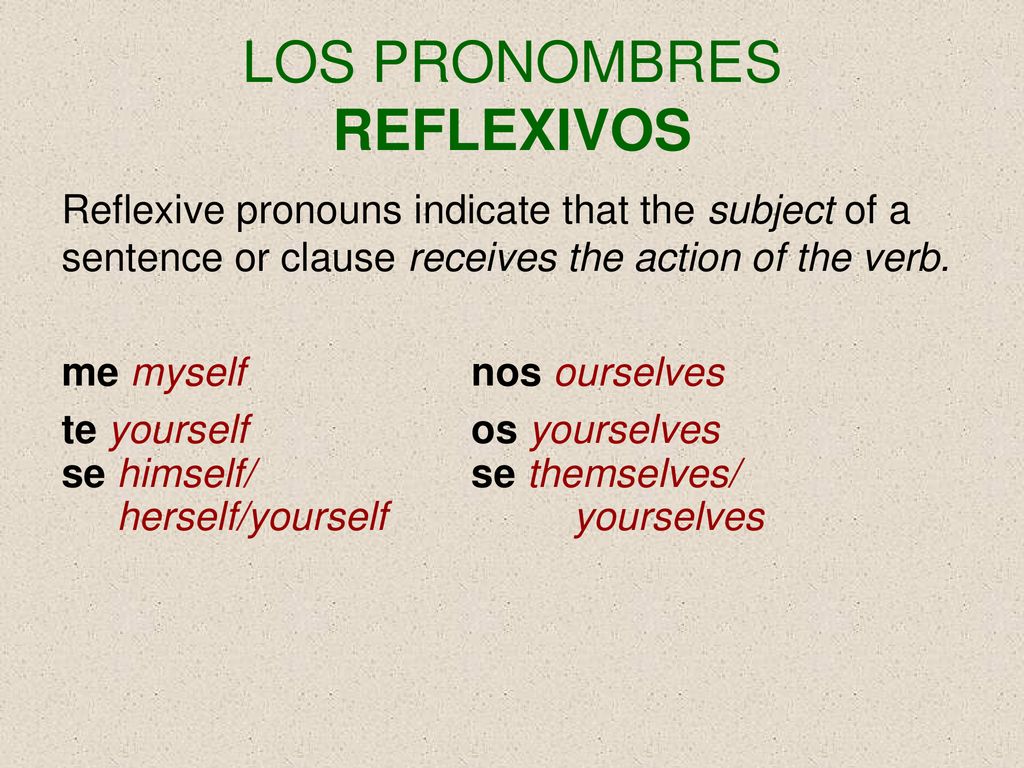 LOS PRONOMBRES REFLEXIVOS

Reflexive pronouns indicate that the subject of a sentence or clause receives the action of the verb.

me myself
te yourself
se himself/ herself/yourself

nos ourselves
os yourselves
se themselves/ yourselves